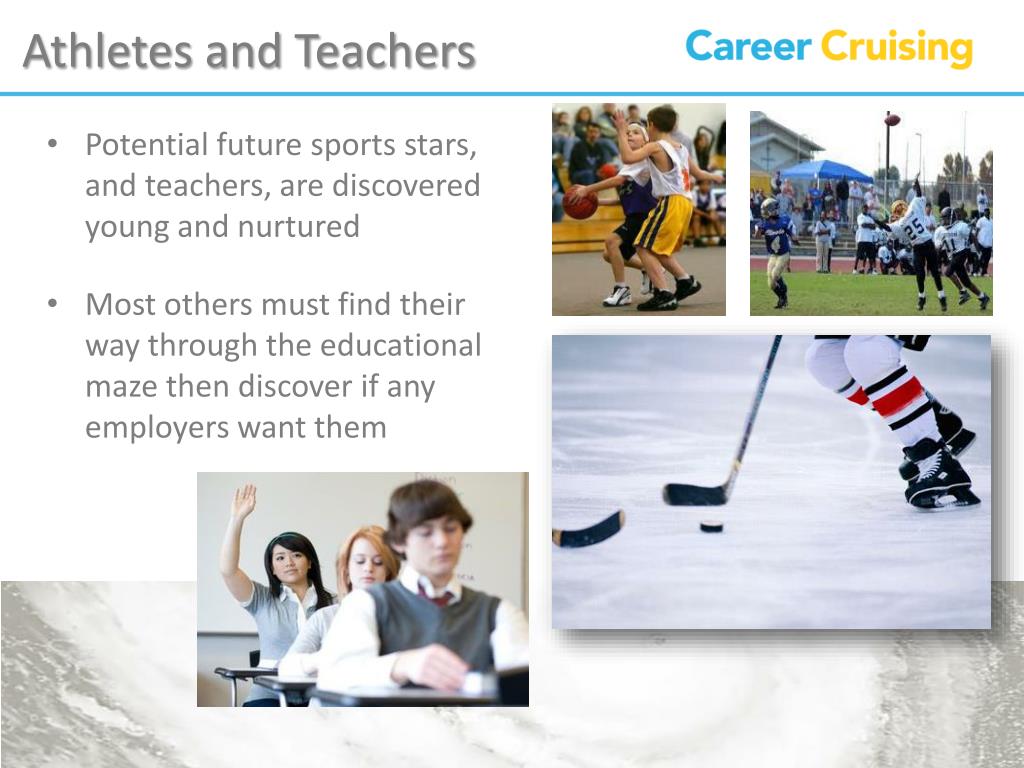 Athletes and Teachers

Career Cruising

• Potential future sports stars, and teachers, are discovered young and nurtured

• Most others must find their way through the educational maze then discover if any employers want them

25

4